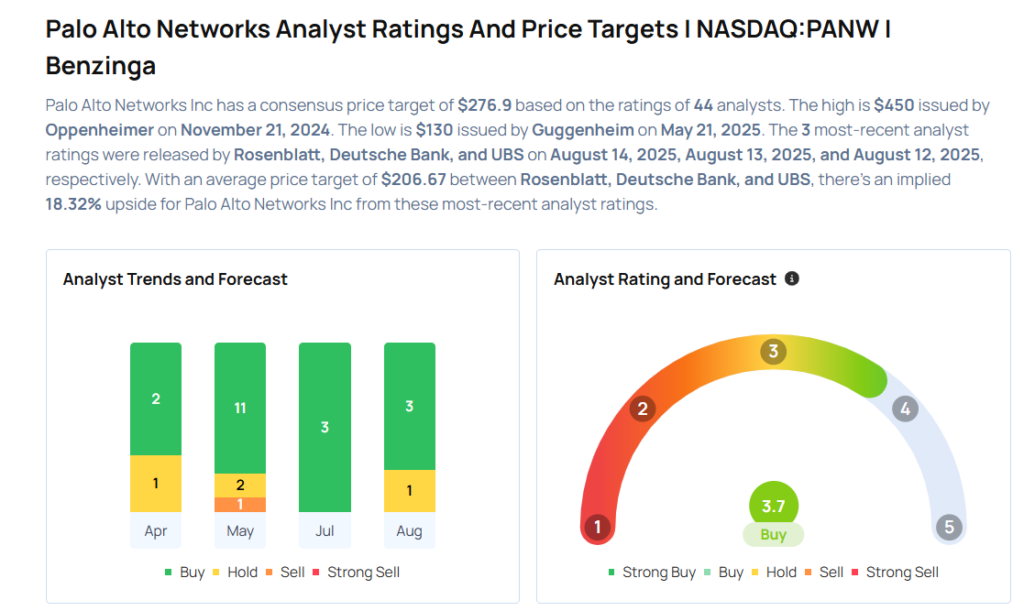 Palo Alto Networks Analyst Ratings And Price Targets I NASDAQ:PANW I Benzinga

Palo Alto Networks Inc has a consensus price target of $276.9 based on the ratings of 44 analysts. The high is $450 issued by Oppenheimer on November 21, 2024. The low is $130 issued by Guggenheim on May 21, 2025. The 3 most-recent analyst ratings were released by Rosenblatt, Deutsche Bank, and UBS on August 14, 2025, August 13, 2025, and August 12, 2025, respectively. With an average price target of $206.67 between Rosenblatt, Deutsche Bank, and UBS, there's an implied 18.32% upside for Palo Alto Networks Inc from these most-recent analyst ratings.

Analyst Trends and Forecast

2
1
Apr

11
2
1
May

3
Jul

3
1
Aug

Buy Hold Sell Strong Sell

Analyst Rating and Forecast

1
2
3
4
5
3.7
Buy

Strong Buy Buy Hold Sell Strong Sell